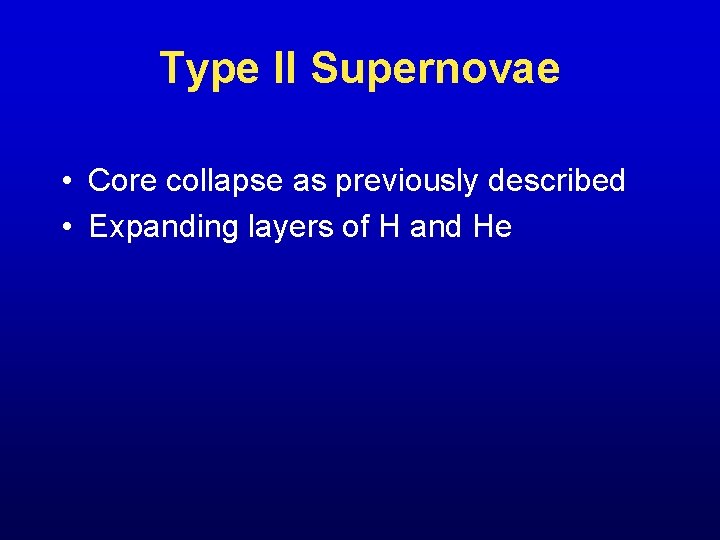 Type II Supernovae

• Core collapse as previously described
• Expanding layers of H and He